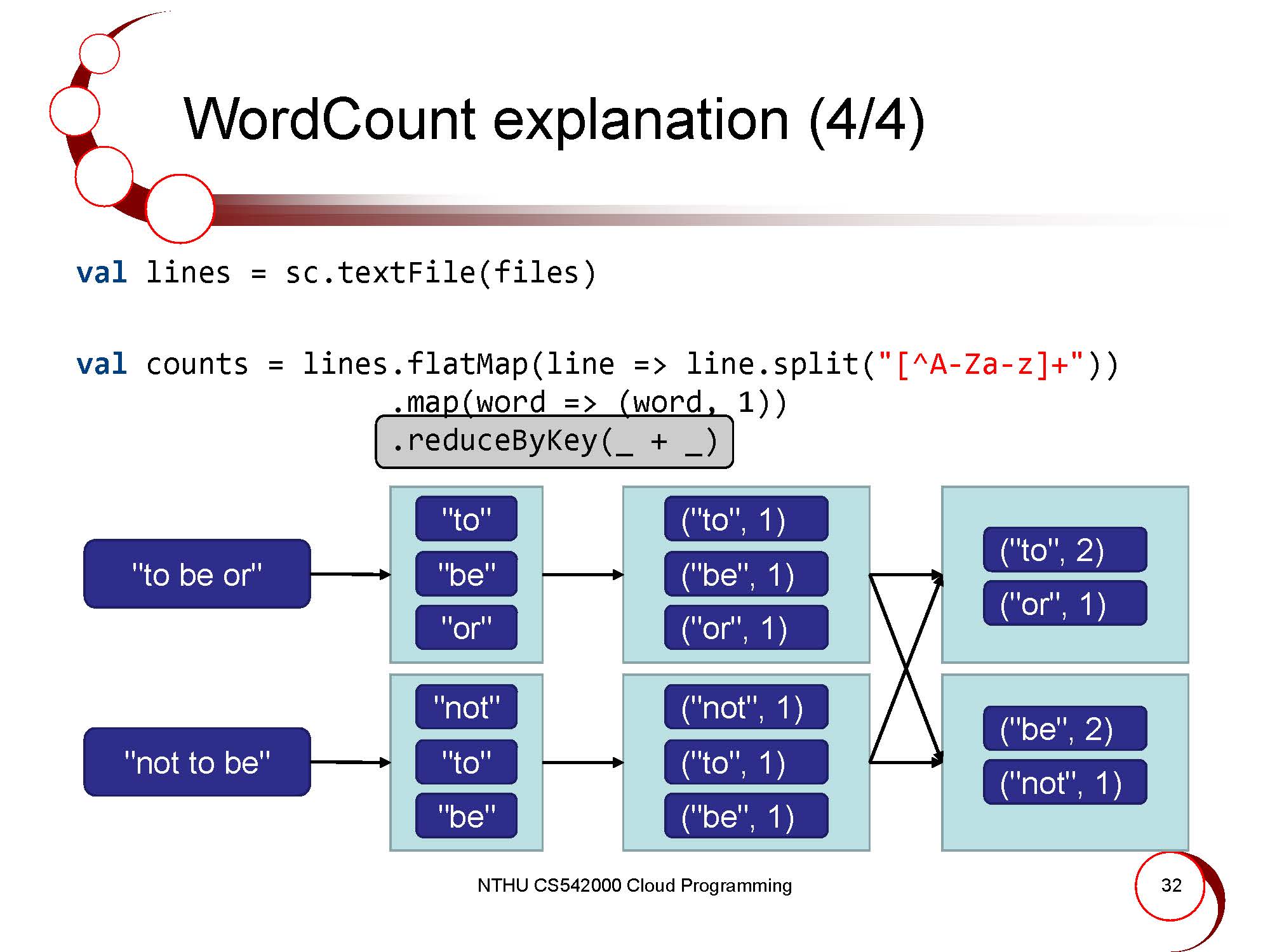 WordCount explanation (4/4)

val lines = sc.textFile(files)

val counts = lines.flatMap(line => line.split("[^A-Za-z]+"))
.map(word => (word, 1))
.reduceByKey(_ + _)

"to be or"

"not to be"

"to"
"be"
"or"

"not"
"to"
"be"

("to", 1)
("be", 1)
("or", 1)

("not", 1)
("to", 1)
("be", 1)

("to", 2)
("or", 1)

("be", 2)
("not", 1)

NTHU CS542000 Cloud Programming

32